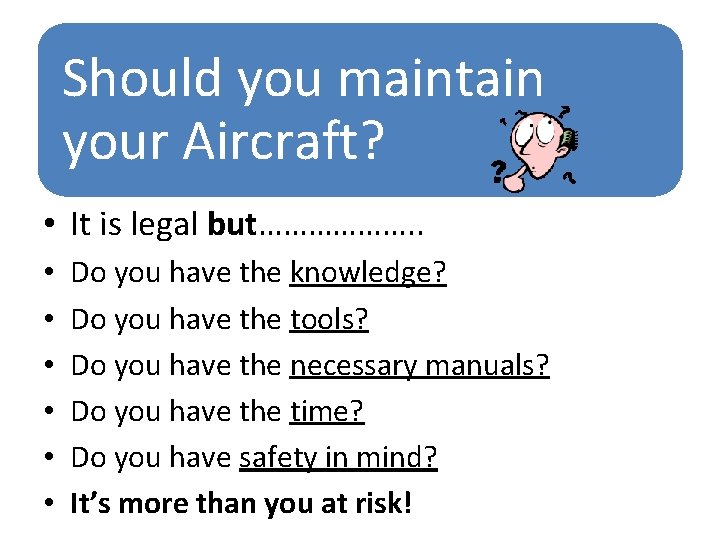 Should you maintain your Aircraft?

• It is legal but………………..
• Do you have the knowledge?
• Do you have the tools?
• Do you have the necessary manuals?
• Do you have the time?
• Do you have safety in mind?
• It's more than you at risk!